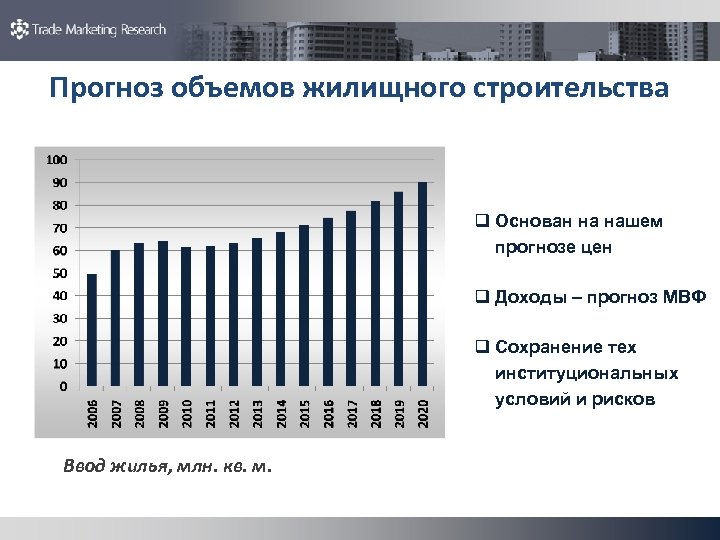 Trade Marketing Research

Прогноз объемов жилищного строительства

100
90
80
70
60
50
40
30
20
10
0

2006 2007 2008 2009 2010 2011 2012 2013 2014 2015 2016 2017 2018 2019 2020

Ввод жилья, млн. кв. м.

❑ Основан на нашем прогнозе цен

❑ Доходы – прогноз МВФ

❑ Сохранение тех институциональных условий и рисков